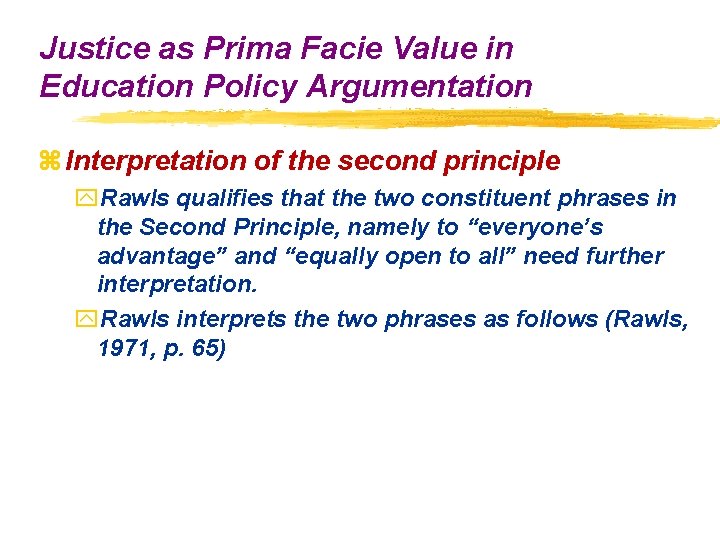 Justice as Prima Facie Value in Education Policy Argumentation

Interpretation of the second principle

Rawls qualifies that the two constituent phrases in the Second Principle, namely to “everyone’s advantage” and “equally open to all” need further interpretation.

Rawls interprets the two phrases as follows (Rawls, 1971, p. 65)